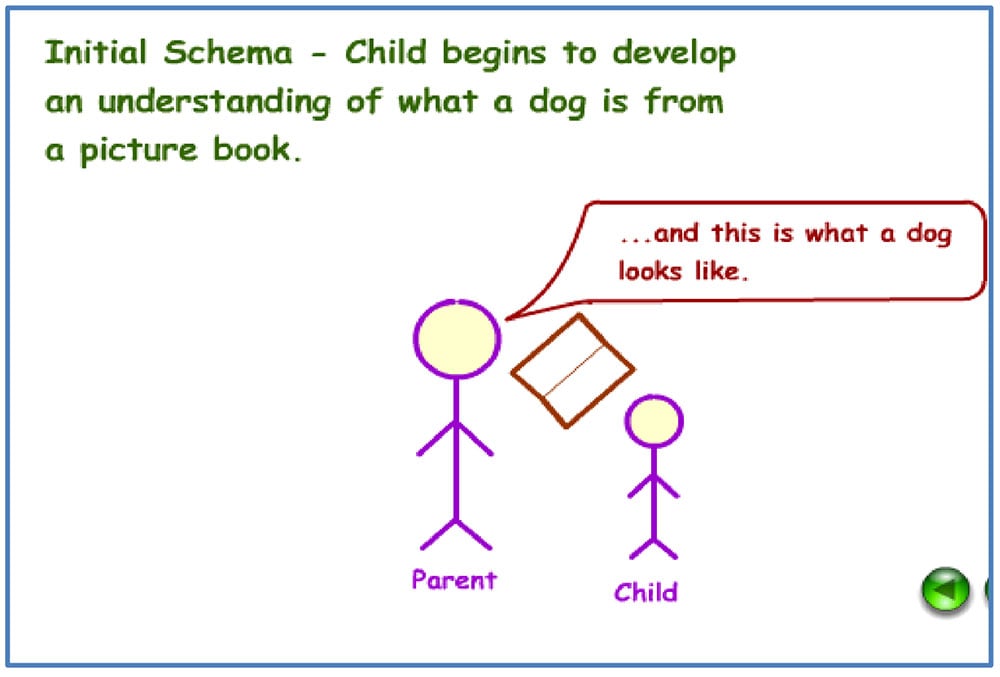 Initial Schema - Child begins to develop an understanding of what a dog is from a picture book.

...and this is what a dog looks like.

Parent

Child